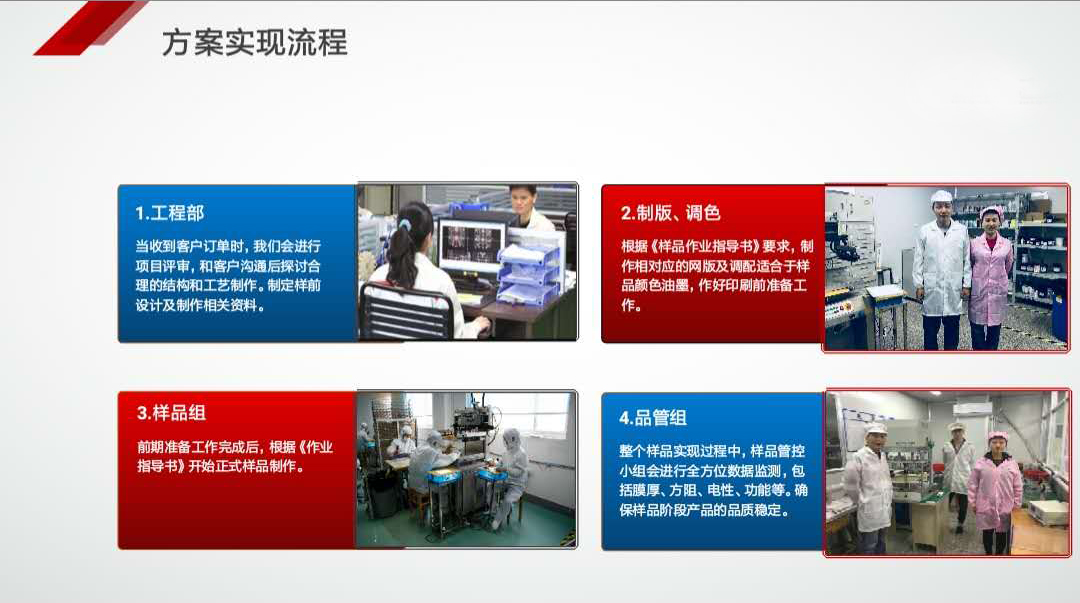 方案实现流程

1.工程部

当收到客户订单时，我们会进行项目评审，和客户沟通后探讨合理的结构和工艺制作。制定样前设计及制作相关资料。

2.制版、调色

根据《样品作业指导书》要求，制作相对应的网版及调配适合于样品颜色油墨，作好印刷前准备工作。

3.样品组

前期准备工作完成后，根据《作业指导书》开始正式样品制作。

4.品管组

整个样品实现过程中，样品管控小组会进行全方位数据监测，包括膜厚、方阻、电性、功能等。确保样品阶段产品的品质稳定。